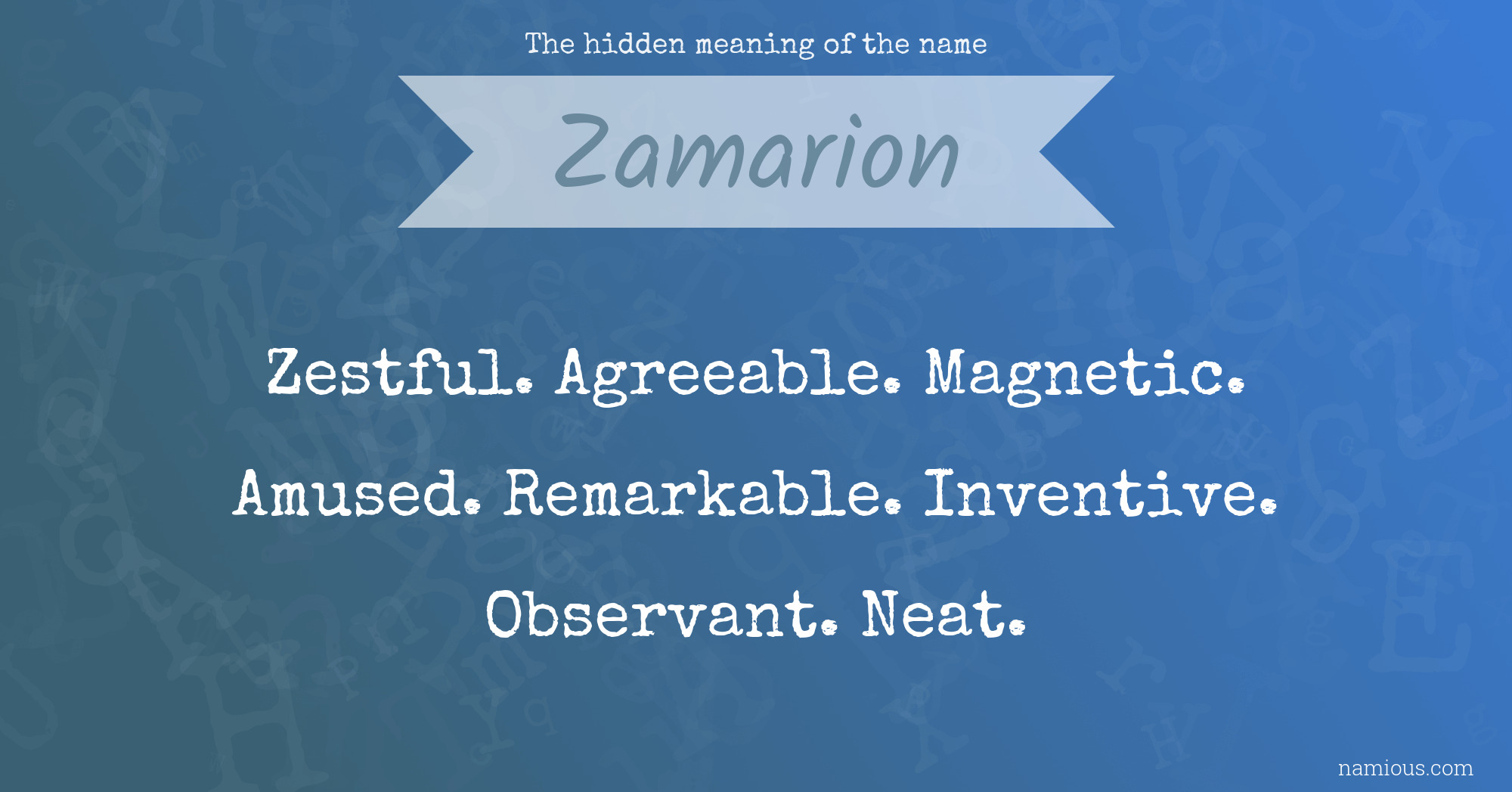 The hidden meaning of the name

Zamarion

Zestful. Agreeable. Magnetic. Amused. Remarkable. Inventive. Observant. Neat.

namious.com